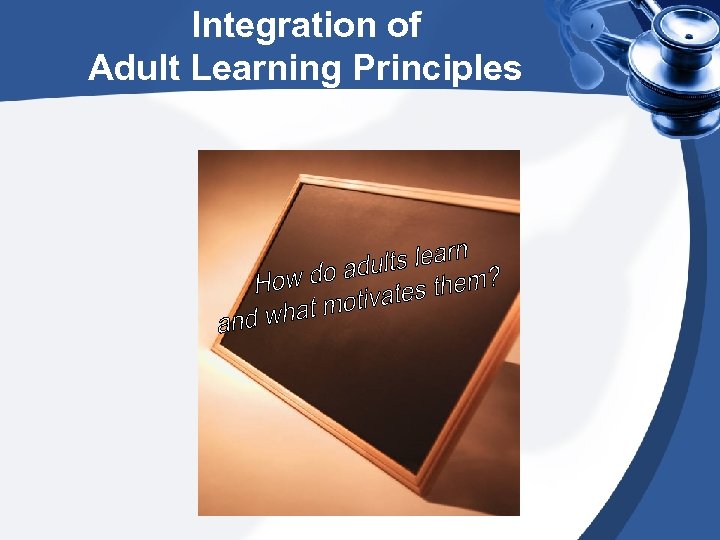 Integration of
Adult Learning Principles

How do adults learn
and what motivates them?